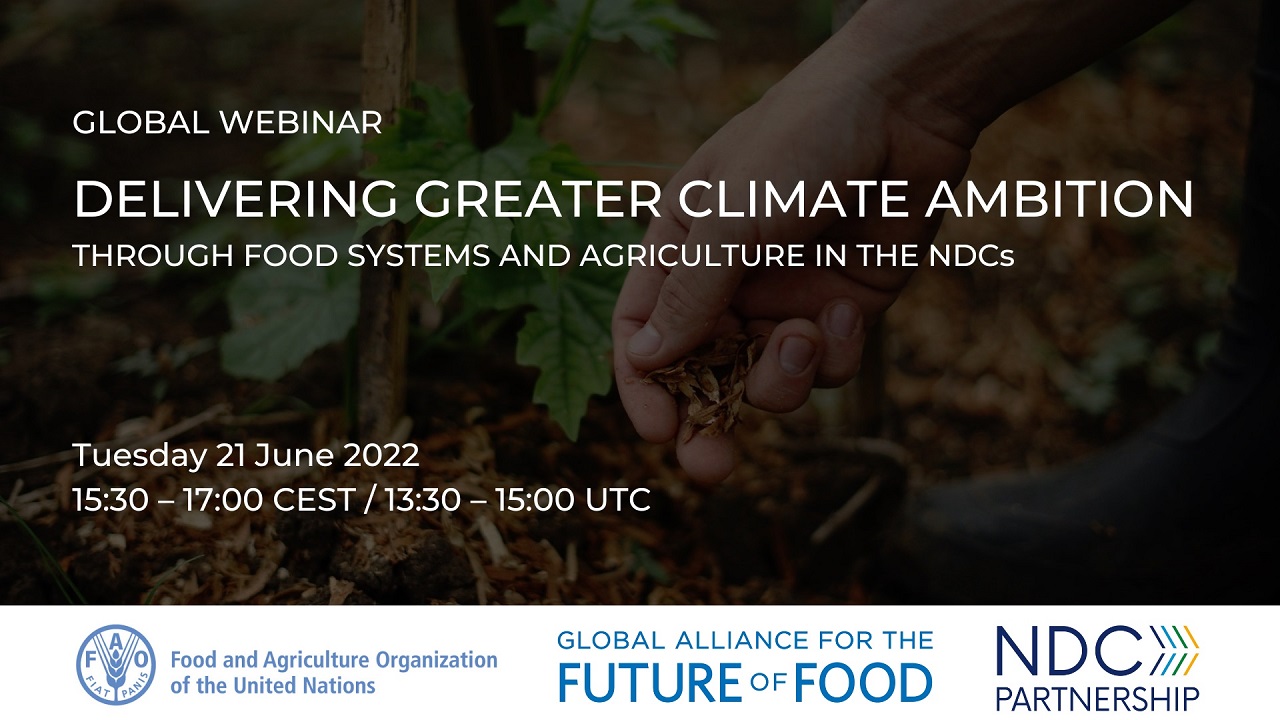 GLOBAL WEBINAR

DELIVERING GREATER CLIMATE AMBITION
THROUGH FOOD SYSTEMS AND AGRICULTURE IN THE NDCs

Tuesday 21 June 2022
15:30 – 17:00 CEST / 13:30 – 15:00 UTC

FAO FIAT PANIS Food and Agriculture Organization of the United Nations

GLOBAL ALLIANCE FOR THE FUTURE OF FOOD

NDC PARTNERSHIP